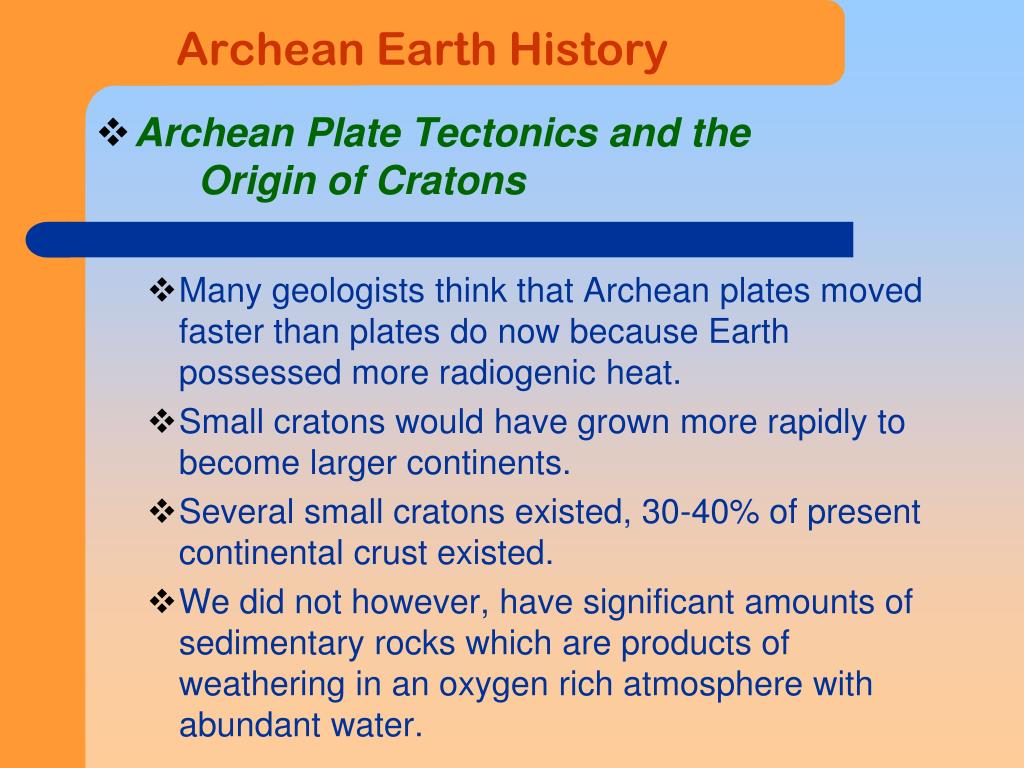 Archean Earth History

❖ Archean Plate Tectonics and the Origin of Cratons

❖ Many geologists think that Archean plates moved faster than plates do now because Earth possessed more radiogenic heat.

❖ Small cratons would have grown more rapidly to become larger continents.

❖ Several small cratons existed, 30-40% of present continental crust existed.

❖ We did not however, have significant amounts of sedimentary rocks which are products of weathering in an oxygen rich atmosphere with abundant water.